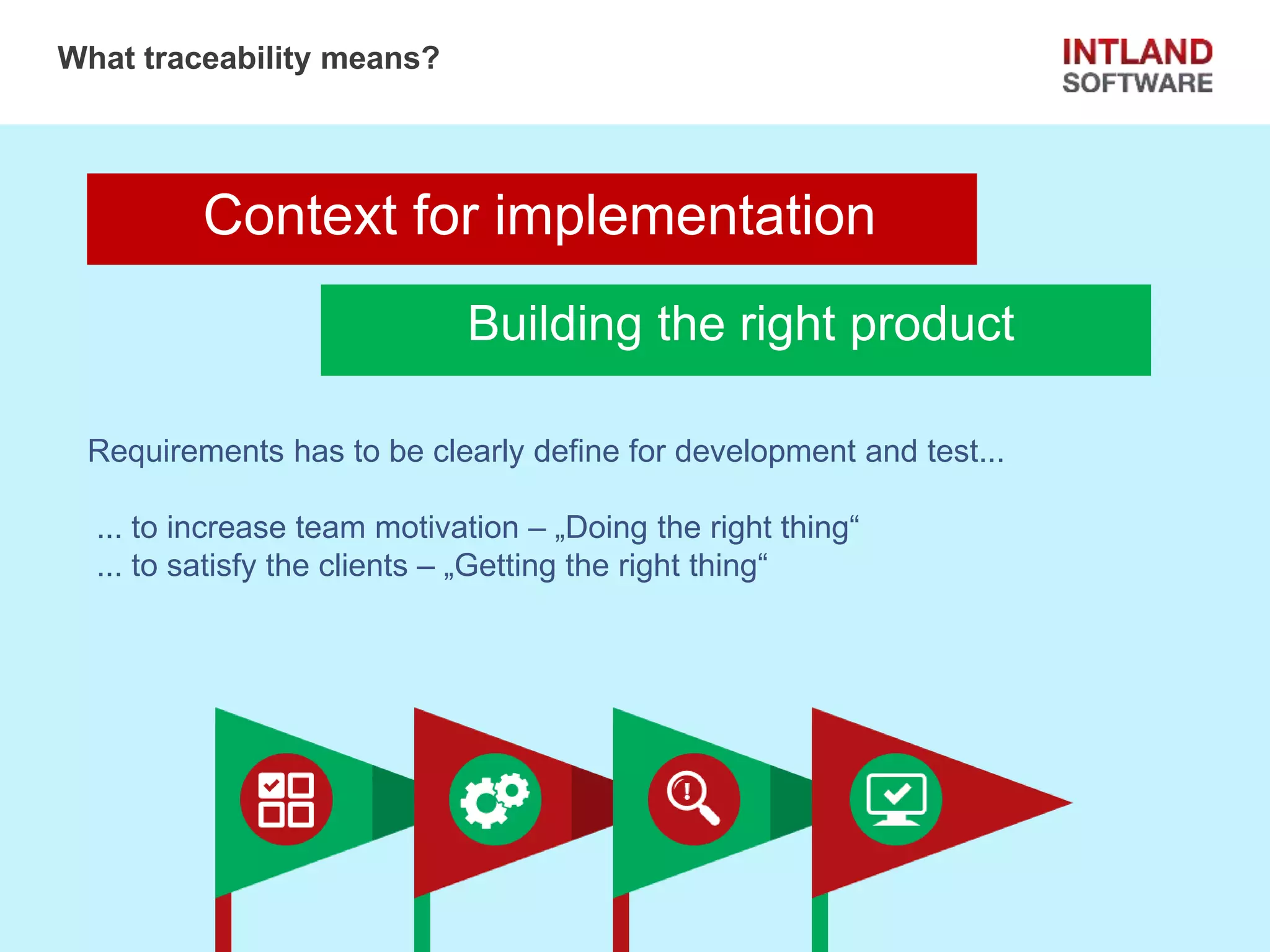 What traceability means?

INTLAND SOFTWARE

Context for implementation

Building the right product

Requirements has to be clearly define for development and test...

... to increase team motivation – „Doing the right thing“
... to satisfy the clients – „Getting the right thing“